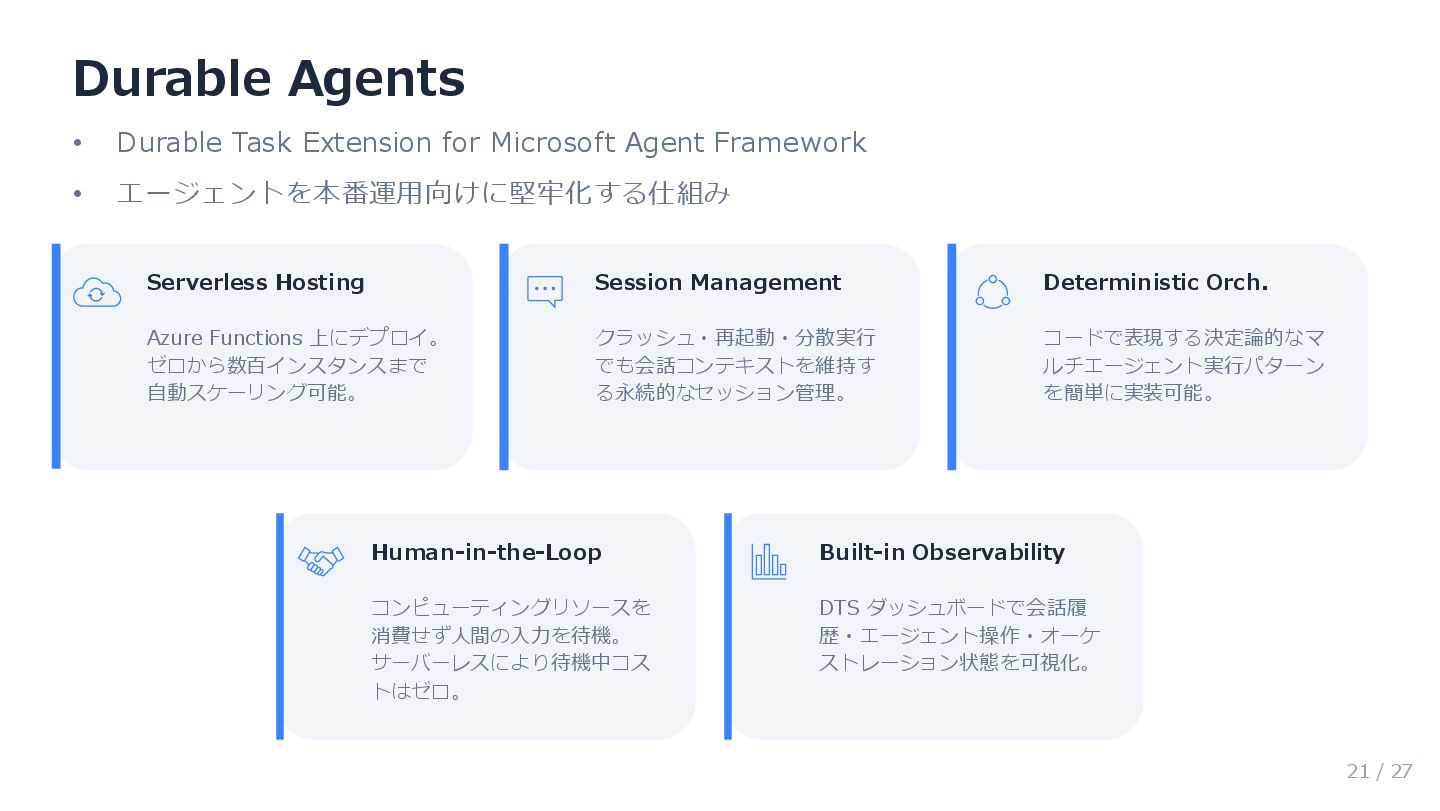 Durable Agents

• Durable Task Extension for Microsoft Agent Framework
• エージェントを本番運用向けに堅牢化する仕組み

Serverless Hosting

Azure Functions 上にデプロイ。ゼロから数百インスタンスまで自動スケーリング可能。

Session Management

クラッシュ・再起動・分散実行でも会話コンテキストを維持する永続的なセッション管理。

Deterministic Orch.

コードで表現する決定論的なマルチエージェント実行パターンを簡単に実装可能。

Human-in-the-Loop

コンピューティングリソースを消費せず人間の入力を待機。サーバーレスにより待機中コストはゼロ。

Built-in Observability

DTS ダッシュボードで会話履歴・エージェント操作・オーケストレーション状態を可視化。

21 / 27